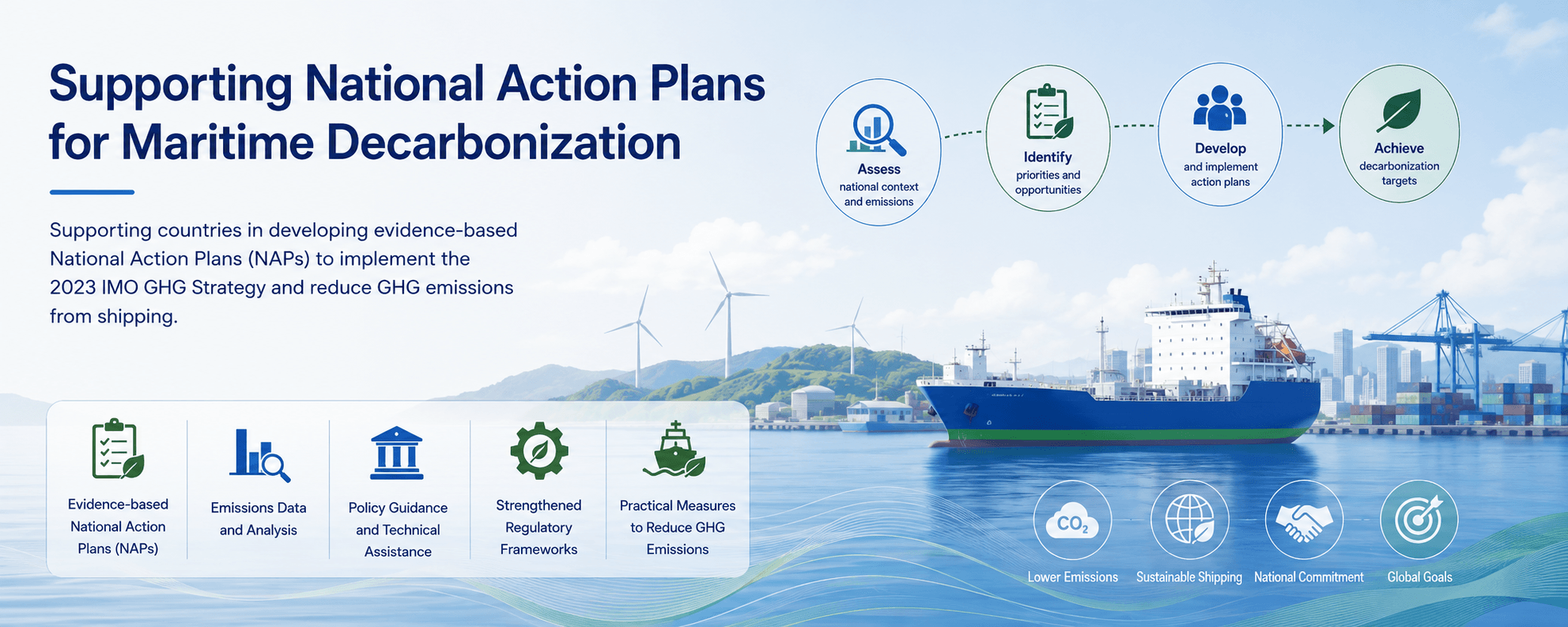 Supporting National Action Plans for Maritime Decarbonization

Supporting countries in developing evidence-based National Action Plans (NAPs) to implement the 2023 IMO GHG Strategy and reduce GHG emissions from shipping.

Assess
national context and emissions

Identify
priorities and opportunities

Develop
and implement action plans

Achieve
decarbonization targets

Evidence-based National Action Plans (NAPs)

Emissions Data and Analysis

Policy Guidance and Technical Assistance

Strengthened Regulatory Frameworks

Practical Measures to Reduce GHG Emissions

$CO_2$

Lower Emissions

Sustainable Shipping

National Commitment

Global Goals